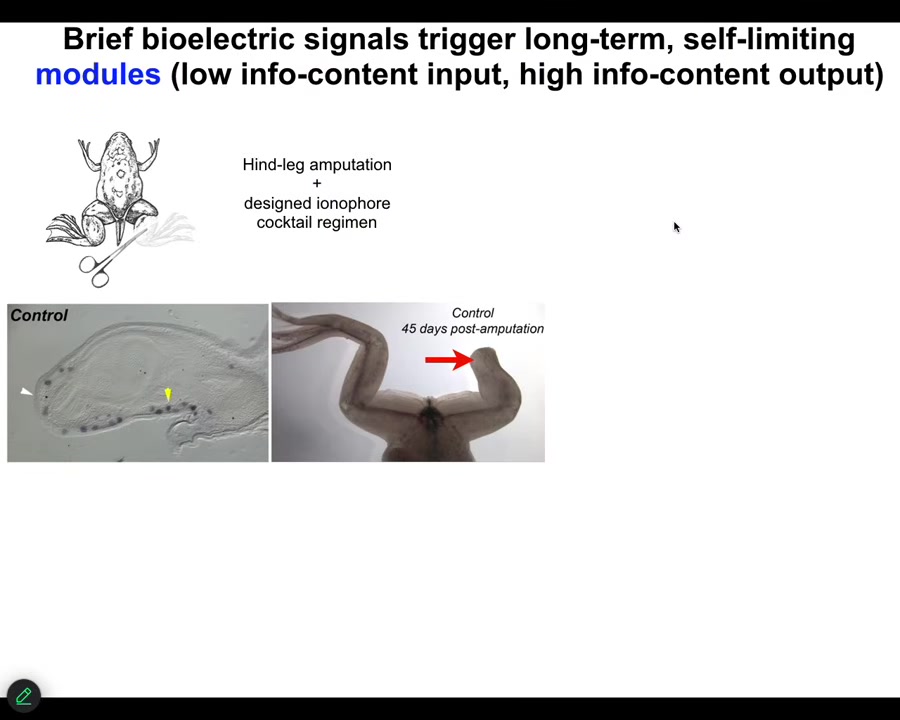 Brief bioelectric signals trigger long-term, self-limiting modules (low info-content input, high info-content output)

Hind-leg amputation
+
designed ionophore cocktail regimen

Control

Control
45 days post-amputation